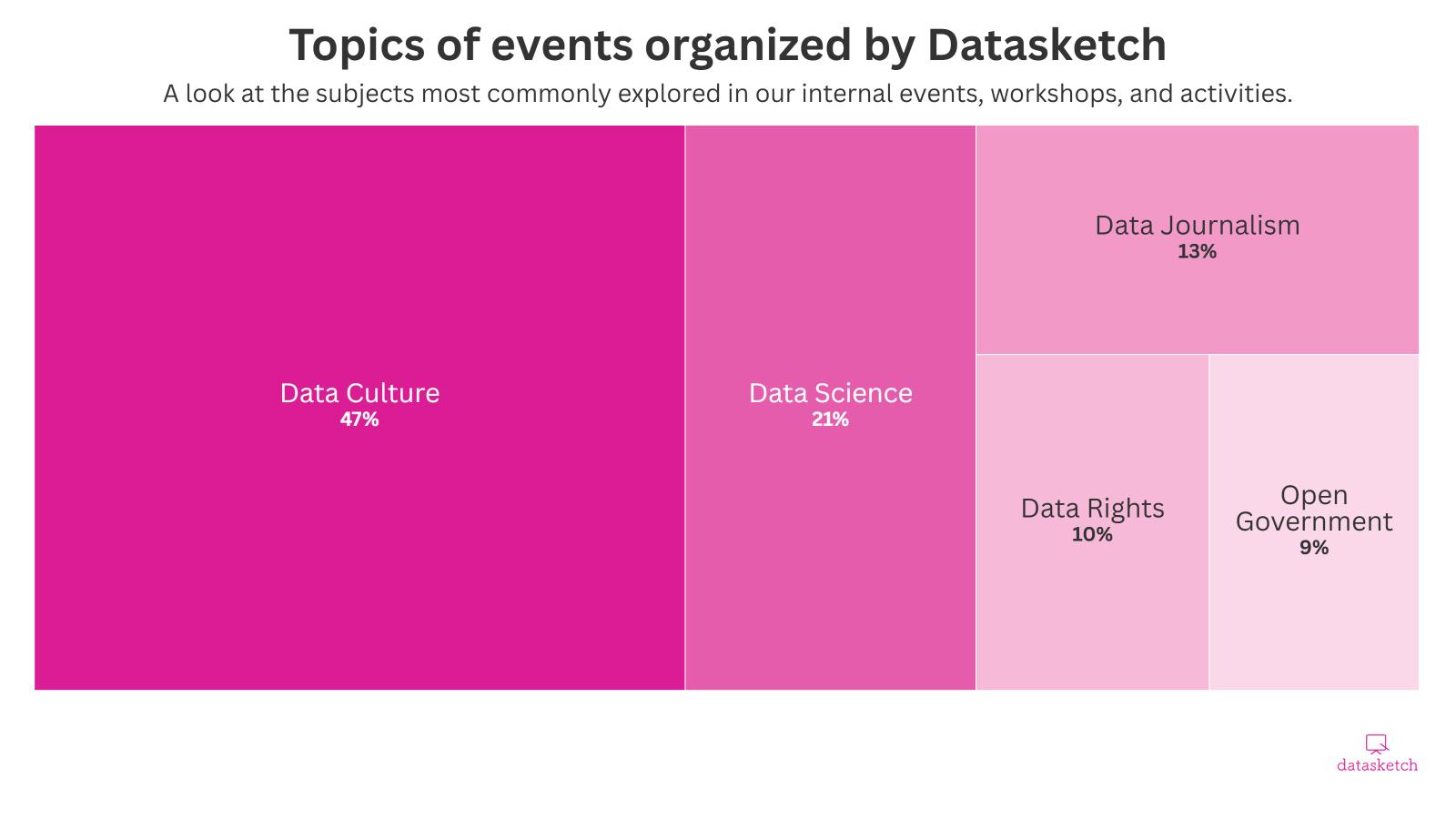 Topics of events organized by Datasketch

A look at the subjects most commonly explored in our internal events, workshops, and activities.

Data Culture
47%

Data Science
21%

Data Journalism
13%

Data Rights
10%

Open Government
9%

datasketch